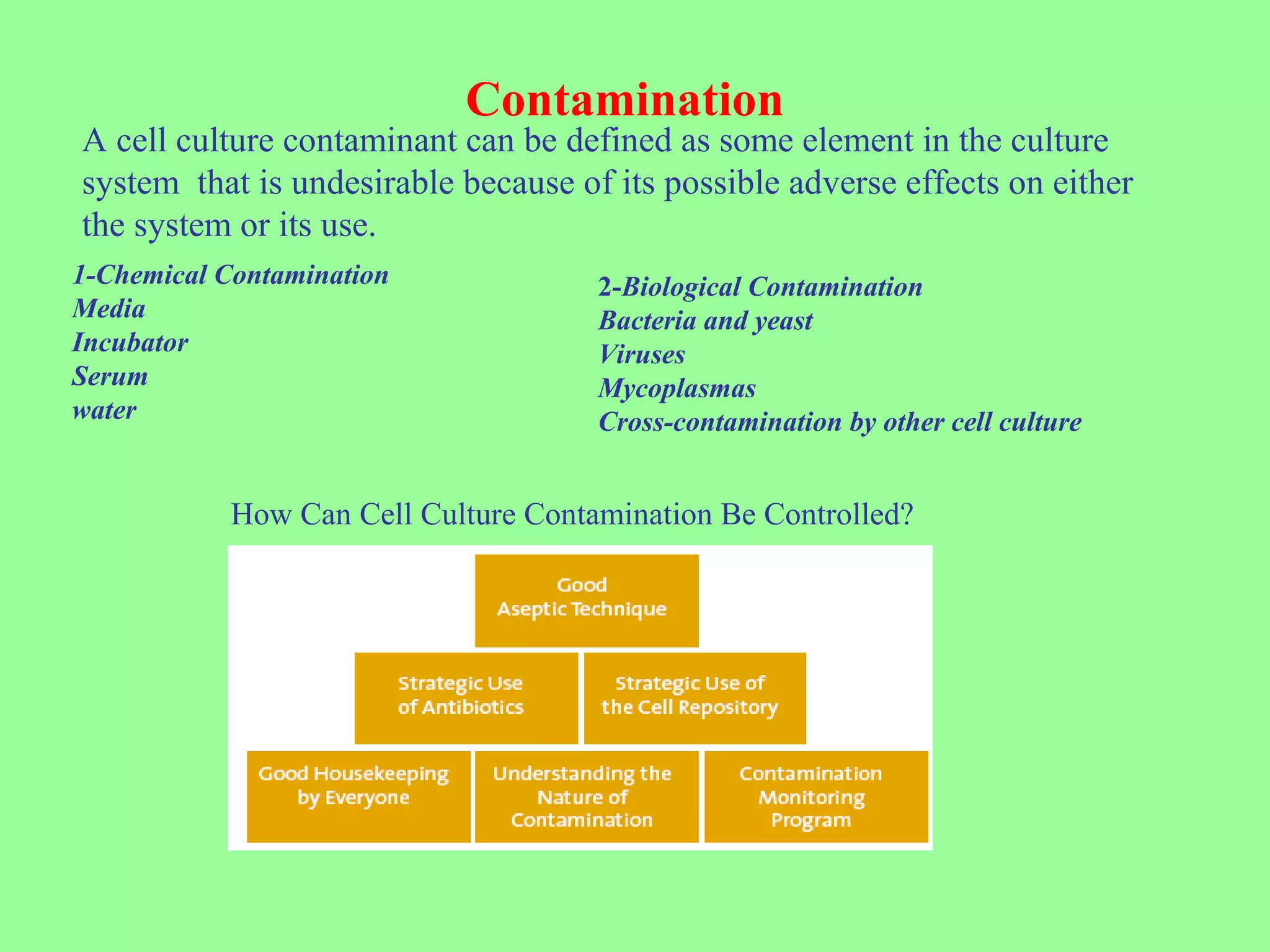 Contamination

A cell culture contaminant can be defined as some element in the culture system that is undesirable because of its possible adverse effects on either the system or its use.

1-Chemical Contamination
Media
Incubator
Serum
water

2-Biological Contamination
Bacteria and yeast
Viruses
Mycoplasmas
Cross-contamination by other cell culture

How Can Cell Culture Contamination Be Controlled?

Good Aseptic Technique

Strategic Use of Antibiotics

Strategic Use of the Cell Repository

Good Housekeeping by Everyone

Understanding the Nature of Contamination

Contamination Monitoring Program